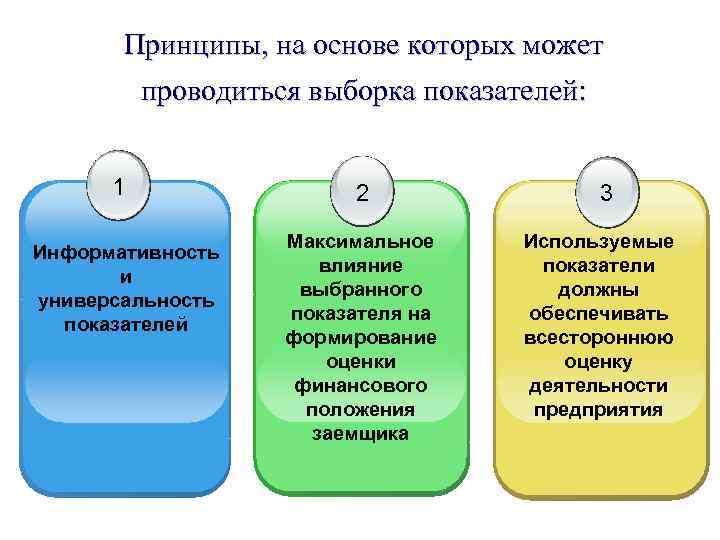 Принципы, на основе которых может проводиться выборка показателей:

1

Информативность и универсальность показателей

2

Максимальное влияние выбранного показателя на формирование оценки финансового положения заемщика

3

Используемые показатели должны обеспечивать всестороннюю оценку деятельности предприятия